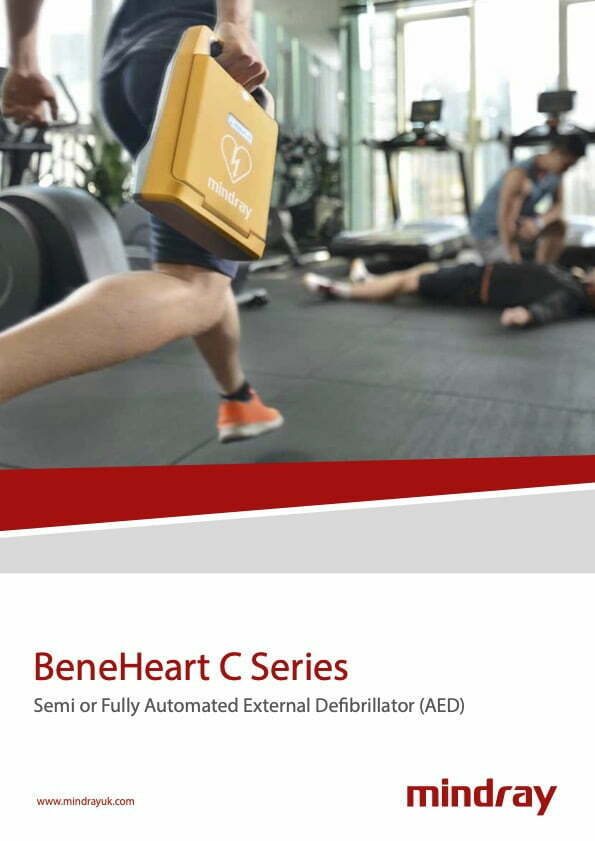 mindray

BeneHeart C Series

Semi or Fully Automated External Defibrillator (AED)

www.mindrayuk.com

mindray